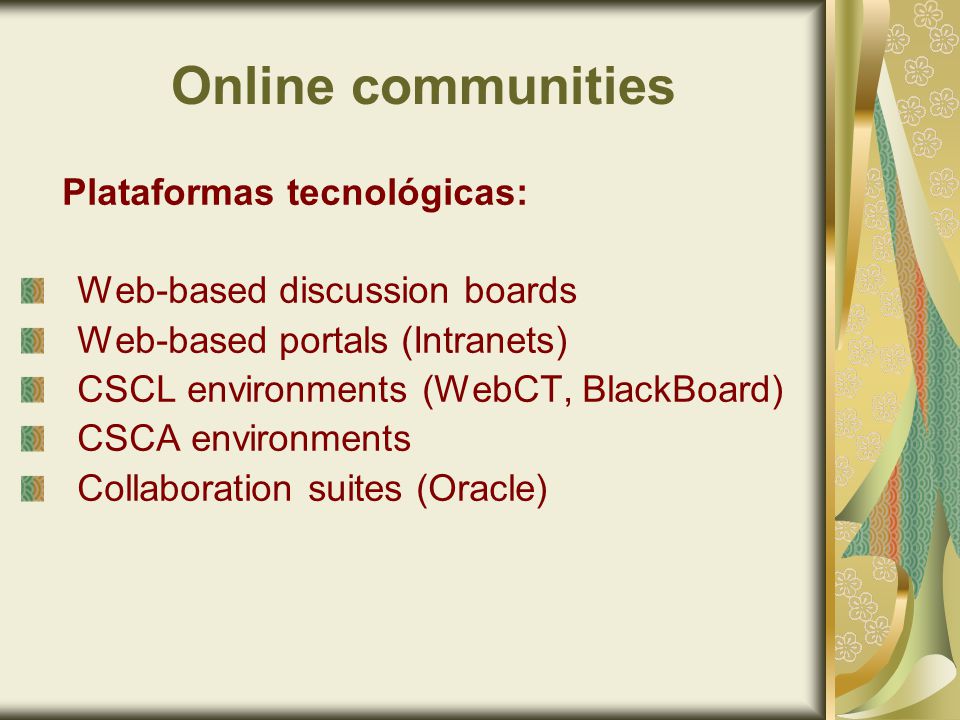 Online communities

Plataformas tecnológicas:

Web-based discussion boards
Web-based portals (Intranets)
CSCL environments (WebCT, BlackBoard)
CSCA environments
Collaboration suites (Oracle)